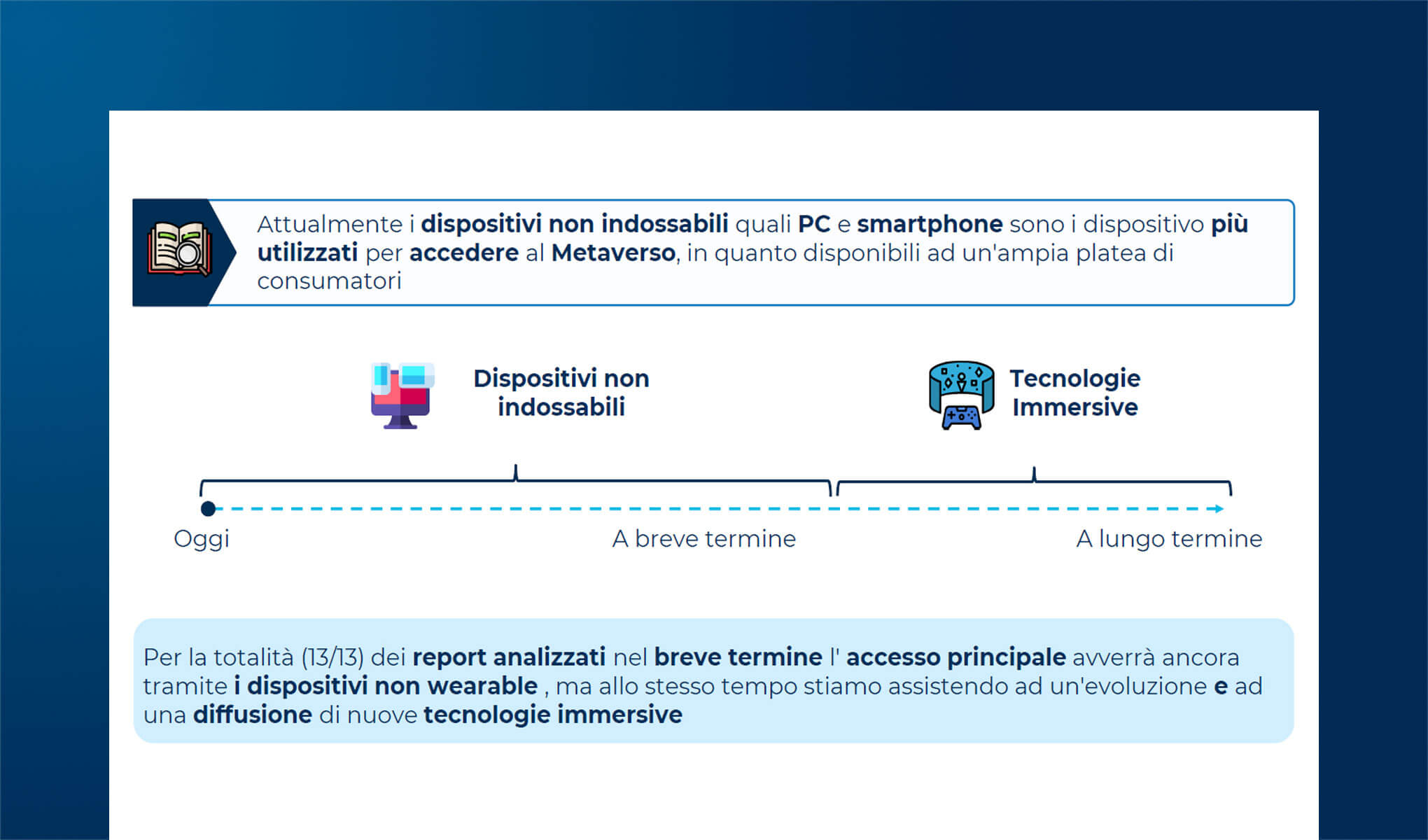 Attualmente i dispositivi non indossabili quali PC e smartphone sono i dispositivo più utilizzati per accedere al Metaverso, in quanto disponibili ad un'ampia platea di consumatori

Dispositivi non indossabili

Tecnologie Immersive

Oggi

A breve termine

A lungo termine

Per la totalità (13/13) dei report analizzati nel breve termine l' accesso principale avverrà ancora tramite i dispositivi non wearable , ma allo stesso tempo stiamo assistendo ad un'evoluzione e ad una diffusione di nuove tecnologie immersive